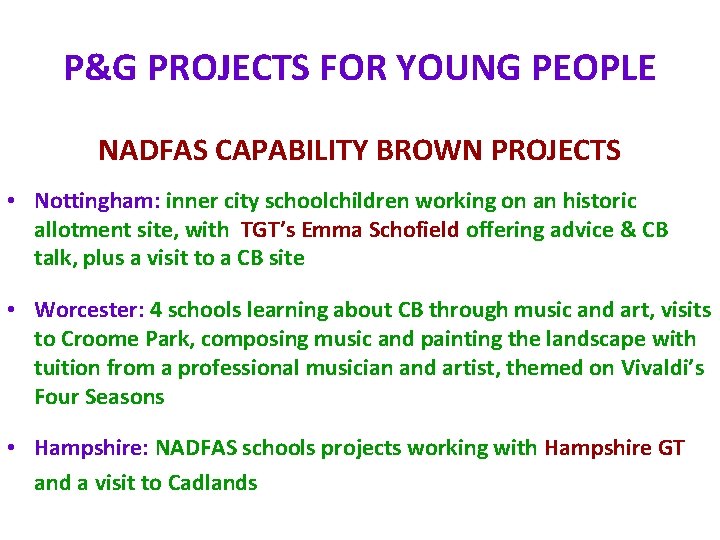 P&G PROJECTS FOR YOUNG PEOPLE

NADFAS CAPABILITY BROWN PROJECTS

• Nottingham: inner city schoolchildren working on an historic allotment site, with TGT's Emma Schofield offering advice & CB talk, plus a visit to a CB site

• Worcester: 4 schools learning about CB through music and art, visits to Croome Park, composing music and painting the landscape with tuition from a professional musician and artist, themed on Vivaldi's Four Seasons

• Hampshire: NADFAS schools projects working with Hampshire GT and a visit to Cadlands